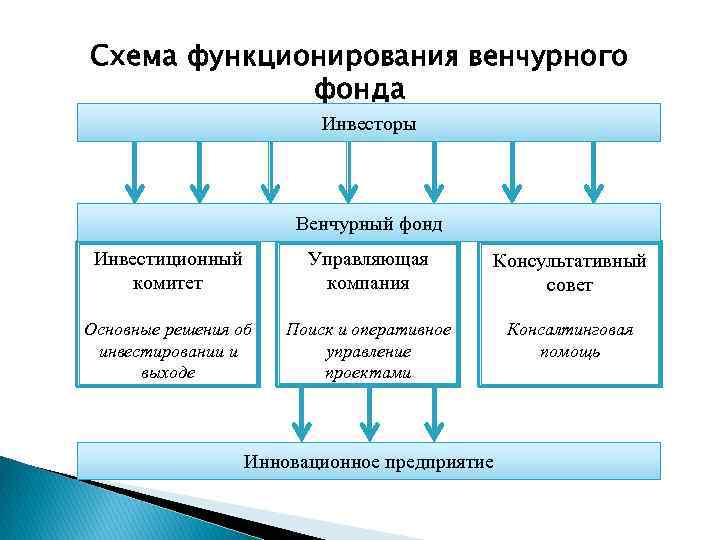 Схема функционирования венчурного фонда

Инвесторы

Венчурный фонд

Инвестиционный комитет

Основные решения об инвестировании и выходе

Управляющая компания

Поиск и оперативное управление проектами

Консультативный совет

Консалтинговая помощь

Инновационное предприятие